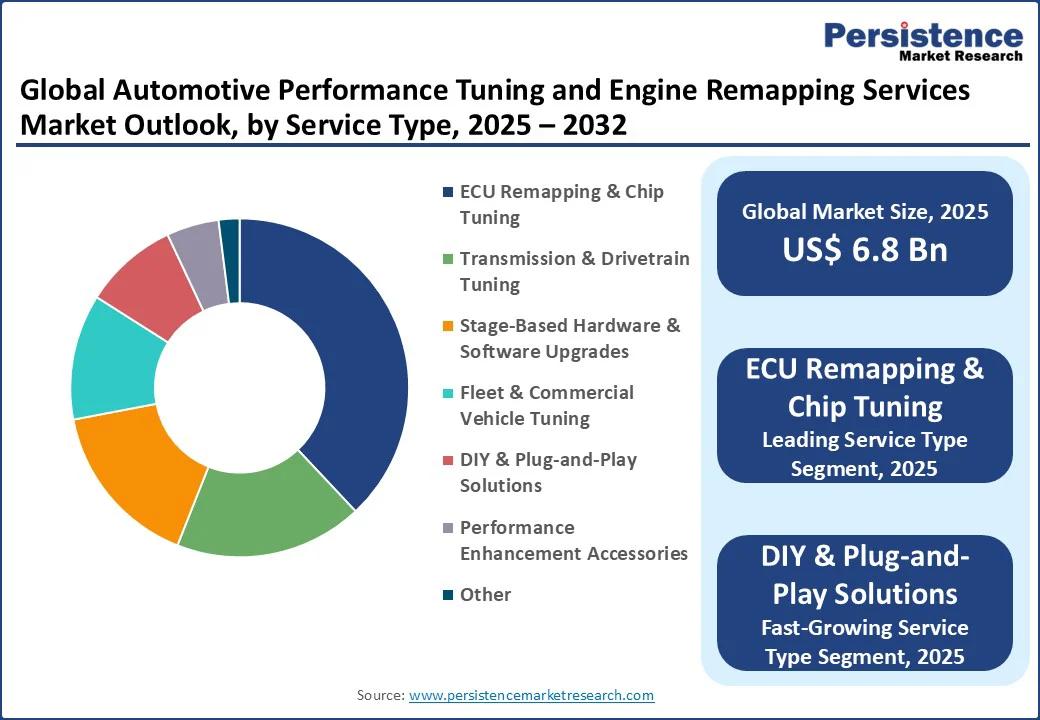 Persistence
Market Research

Global Automotive Performance Tuning and Engine Remapping Services Market Outlook, by Service Type, 2025 – 2032

ECU Remapping & Chip Tuning
Transmission & Drivetrain Tuning
Stage-Based Hardware & Software Upgrades
Fleet & Commercial Vehicle Tuning
DIY & Plug-and-Play Solutions
Performance Enhancement Accessories
Other

Global Market Size, 2025
US$ 6.8 Bn

ECU Remapping & Chip Tuning
Leading Service Type Segment, 2025

DIY & Plug-and-Play Solutions
Fast-Growing Service Type Segment, 2025

Source: www.persistencemarketresearch.com